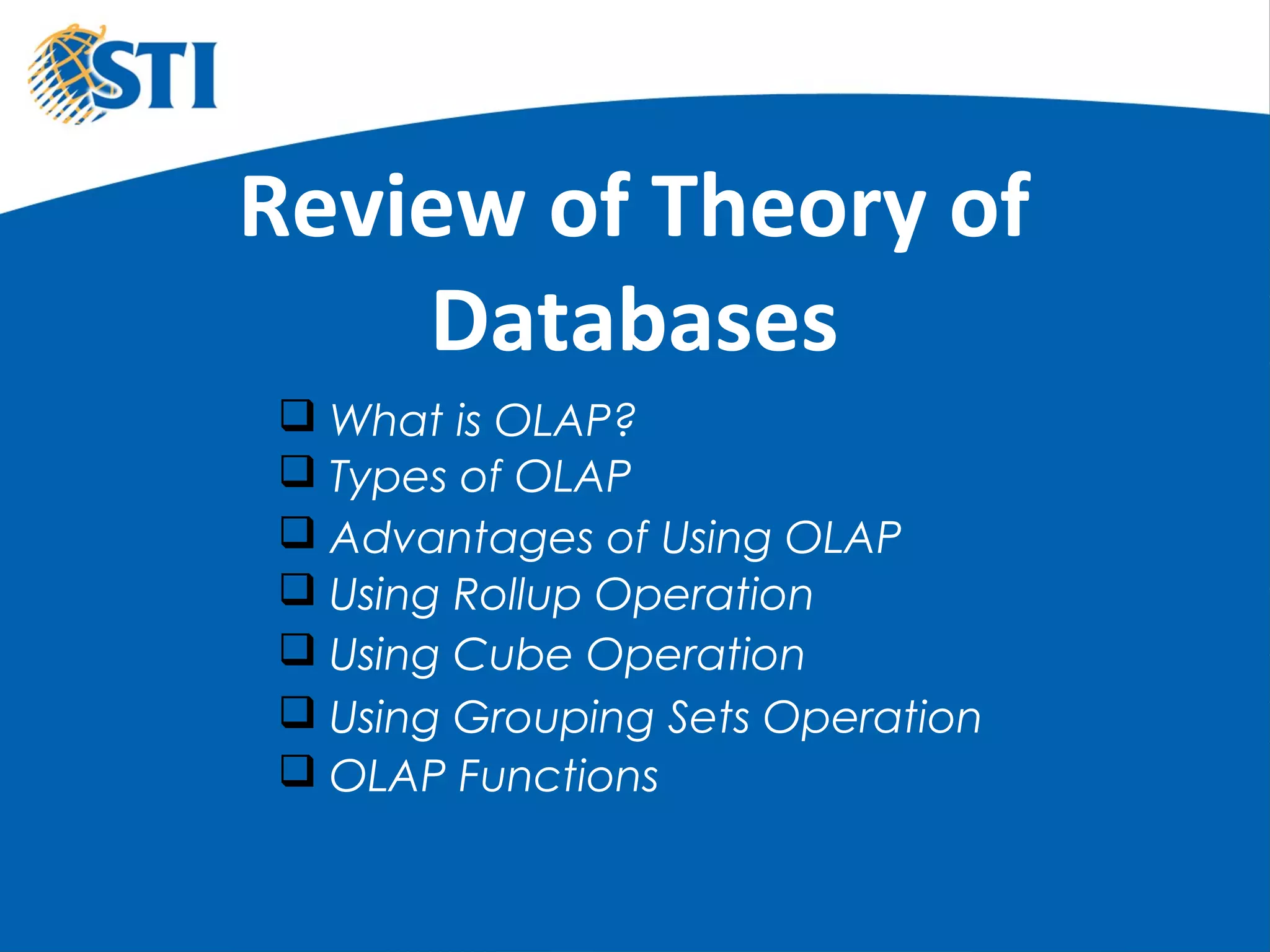 STI

Review of Theory of Databases

❑ What is OLAP?
❑ Types of OLAP
❑ Advantages of Using OLAP
❑ Using Rollup Operation
❑ Using Cube Operation
❑ Using Grouping Sets Operation
❑ OLAP Functions